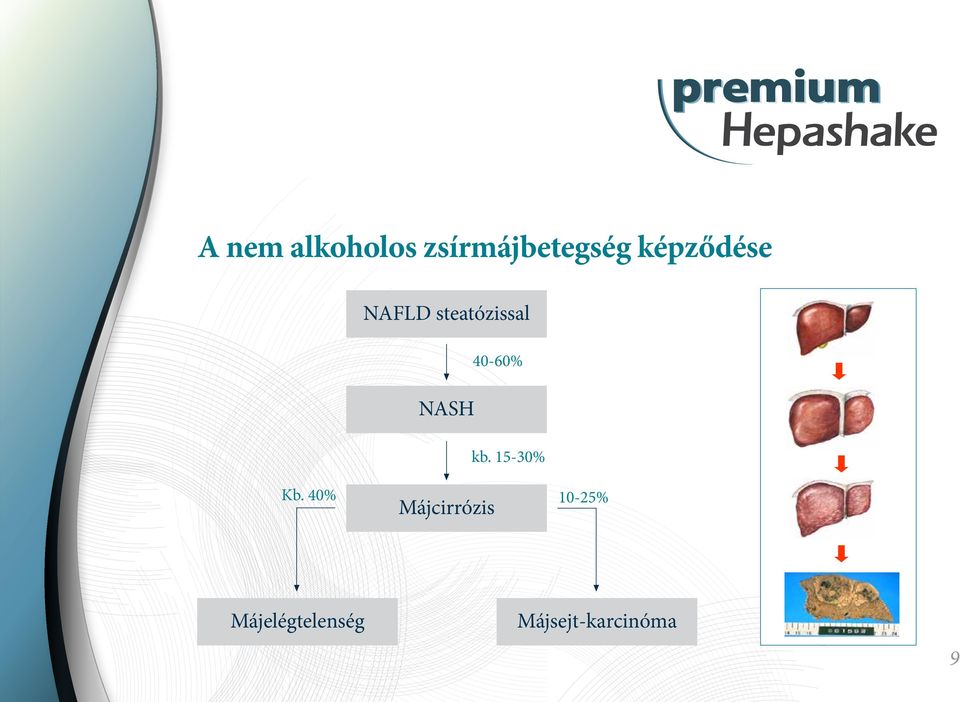 premium
Hepashake

A nem alkoholos zsírmájbetegség képződése

NAFLD steatózissal

40-60%

NASH

kb. 15-30%

Kb. 40%

Májcirrózis

10-25%

Májelégtelenség

Májsejt-karcinóma

9